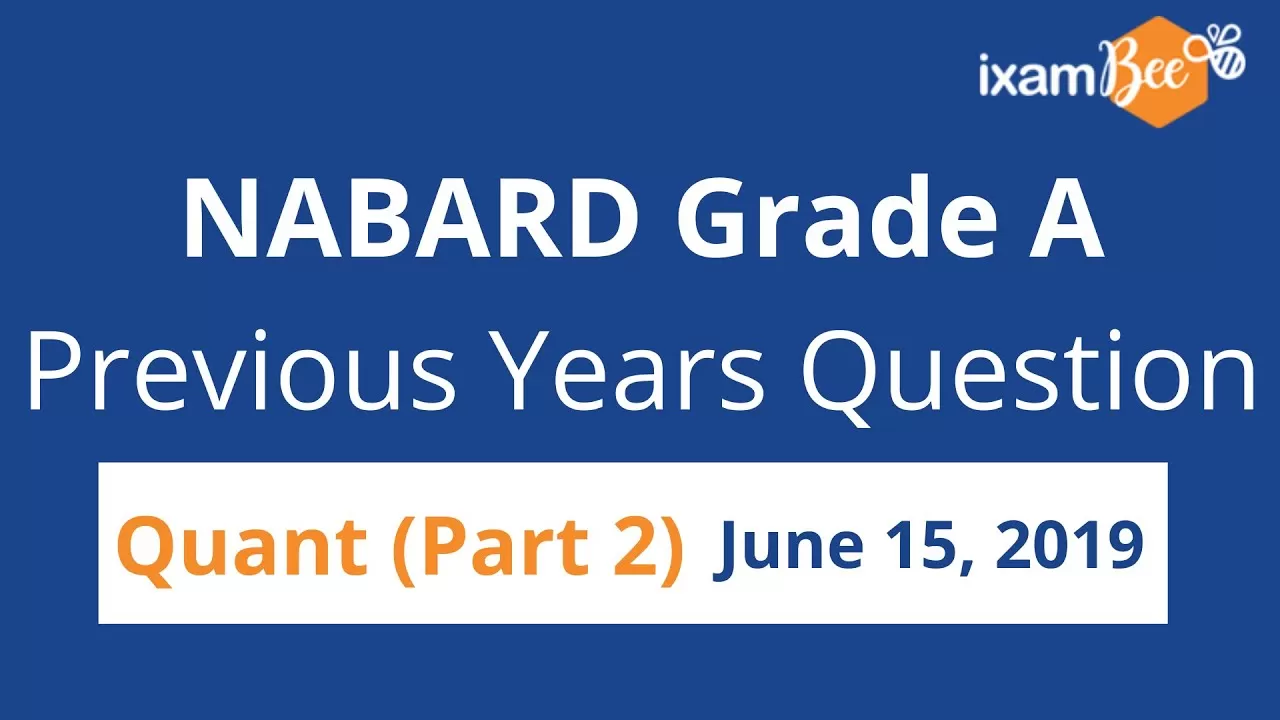 ixamBee

NABARD Grade A

Previous Years Question

Quant (Part 2) June 15, 2019